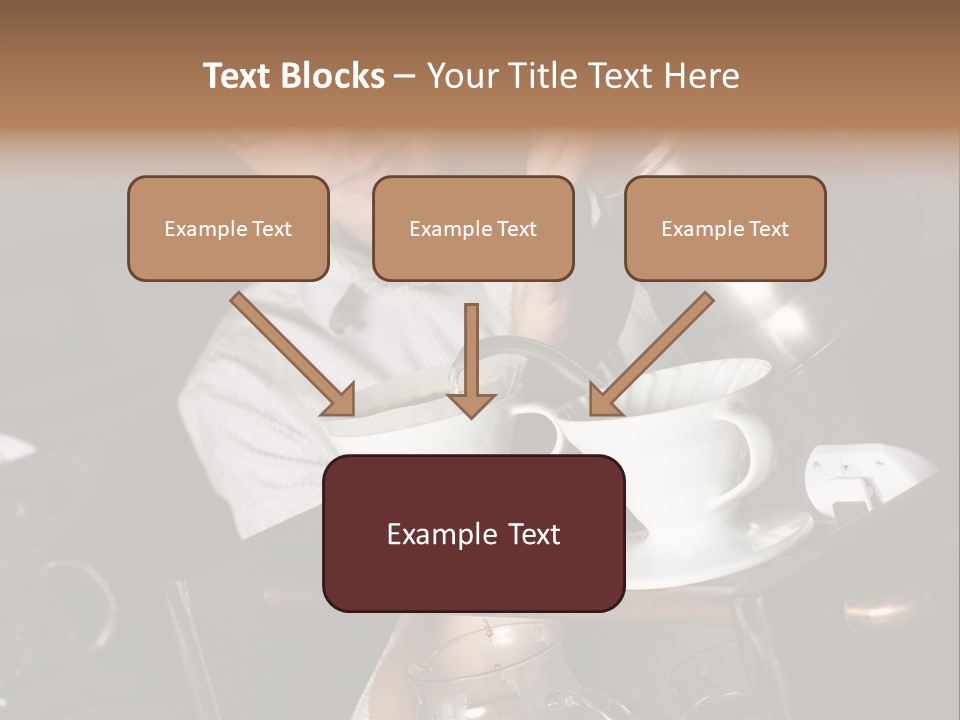 Text Blocks – Your Title Text Here

Example Text

Example Text

Example Text

Example Text